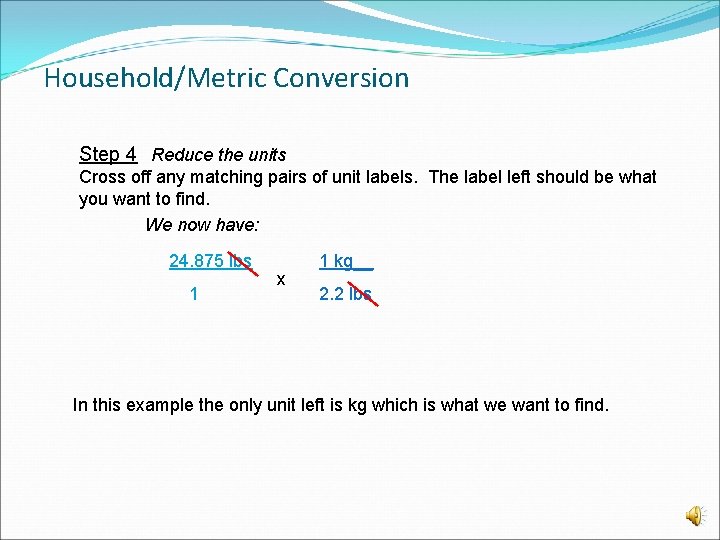 Household/Metric Conversion

Step 4 Reduce the units
Cross off any matching pairs of unit labels. The label left should be what you want to find.

We now have:

$\frac{24.875 \text{ lbs}}{1} \times \frac{1 \text{ kg}}{2.2 \text{ lbs}}$

In this example the only unit left is kg which is what we want to find.